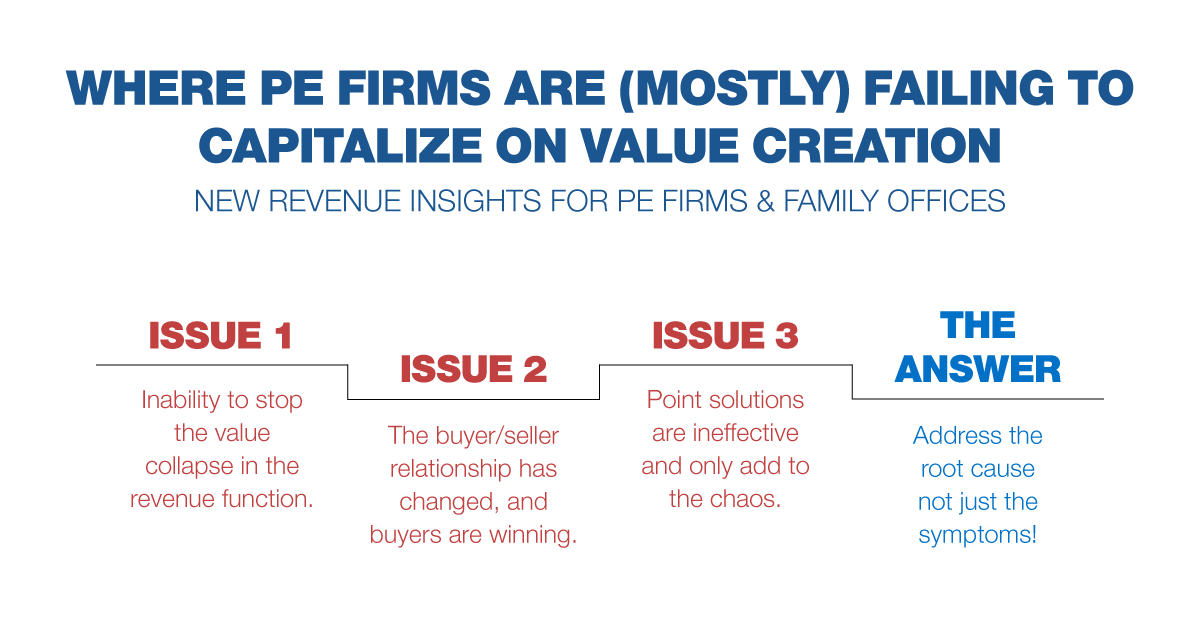 WHERE PE FIRMS ARE (MOSTLY) FAILING TO CAPITALIZE ON VALUE CREATION

NEW REVENUE INSIGHTS FOR PE FIRMS & FAMILY OFFICES

ISSUE 1

Inability to stop the value collapse in the revenue function.

ISSUE 2

The buyer/seller relationship has changed, and buyers are winning.

ISSUE 3

Point solutions are ineffective and only add to the chaos.

THE ANSWER

Address the root cause not just the symptoms!